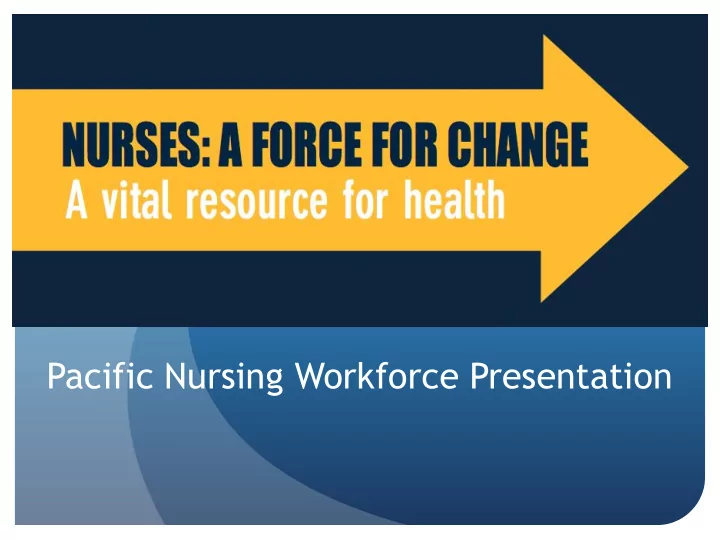 NURSES: A FORCE FOR CHANGE
A vital resource for health

Pacific Nursing Workforce Presentation